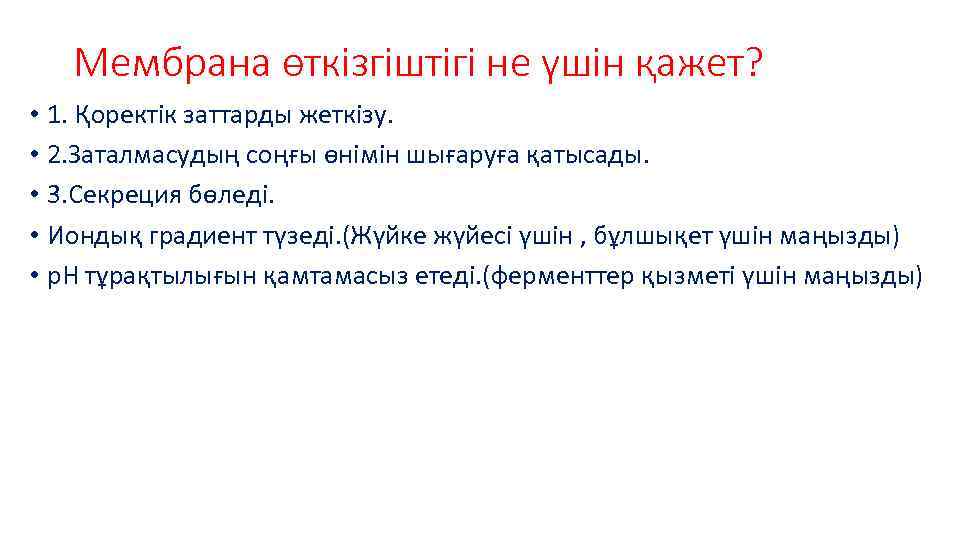 Мембрана өткізгіштігі не үшін қажет?

• 1. Қоректік заттарды жеткізу.
• 2.Заталмасудың соңғы өнімін шығаруға қатысады.
• 3.Секреция бөледі.
• Иондық градиент түзеді.(Жүйке жүйесі үшін , бұлшықет үшін маңызды)
• pH тұрақтылығын қамтамасыз етеді.(ферменттер қызметі үшін маңызды)